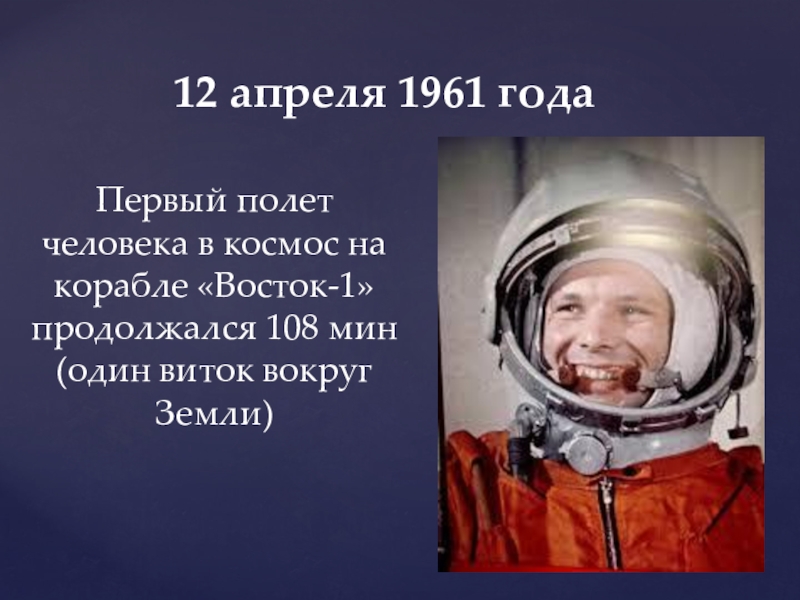 12 апреля 1961 года

Первый полет человека в космос на корабле «Восток-1» продолжался 108 мин (один виток вокруг Земли)